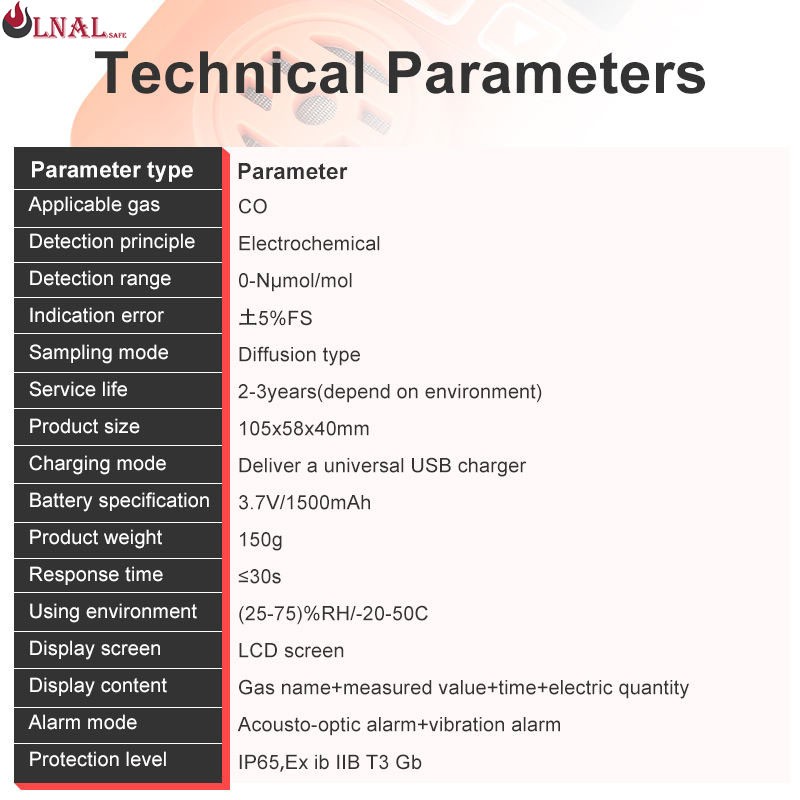 LNAL SAFE

Technical Parameters

| Parameter type | Parameter |
|---|---|
| Applicable gas | CO |
| Detection principle | Electrochemical |
| Detection range | 0-Nμmol/mol |
| Indication error | ±5%FS |
| Sampling mode | Diffusion type |
| Service life | 2-3years(depend on environment) |
| Product size | 105x58x40mm |
| Charging mode | Deliver a universal USB charger |
| Battery specification | 3.7V/1500mAh |
| Product weight | 150g |
| Response time | ≤30s |
| Using environment | (25-75)%RH/-20-50C |
| Display screen | LCD screen |
| Display content | Gas name+measured value+time+electric quantity |
| Alarm mode | Acousto-optic alarm+vibration alarm |
| Protection level | IP65,Ex ib IIB T3 Gb |